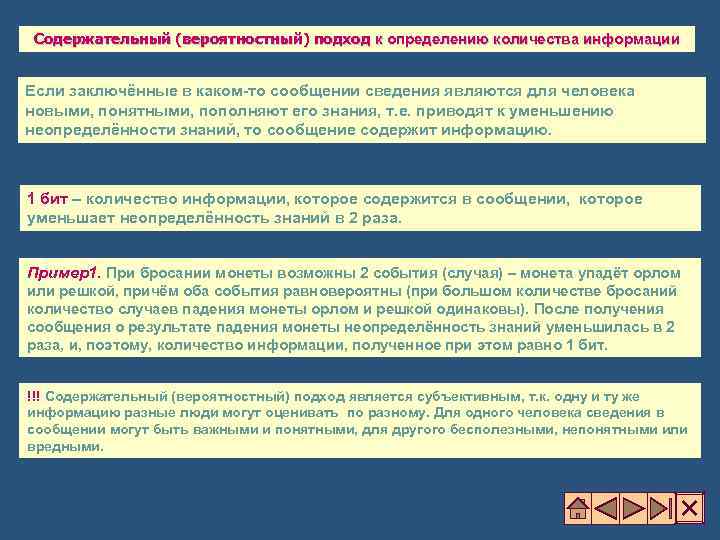 Содержательный (вероятностный) подход к определению количества информации

Если заключённые в каком-то сообщении сведения являются для человека новыми, понятными, пополняют его знания, т.е. приводят к уменьшению неопределённости знаний, то сообщение содержит информацию.

1 бит – количество информации, которое содержится в сообщении, которое уменьшает неопределённость знаний в 2 раза.

Пример1. При бросании монеты возможны 2 события (случая) – монета упадёт орлом или решкой, причём оба события равновероятны (при большом количестве бросаний количество случаев падения монеты орлом и решкой одинаковы). После получения сообщения о результате падения монеты неопределённость знаний уменьшилась в 2 раза, и, поэтому, количество информации, полученное при этом равно 1 бит.

!!! Содержательный (вероятностный) подход является субъективным, т.к. одну и ту же информацию разные люди могут оценивать по разному. Для одного человека сведения в сообщении могут быть важными и понятными, для другого бесполезными, непонятными или вредными.